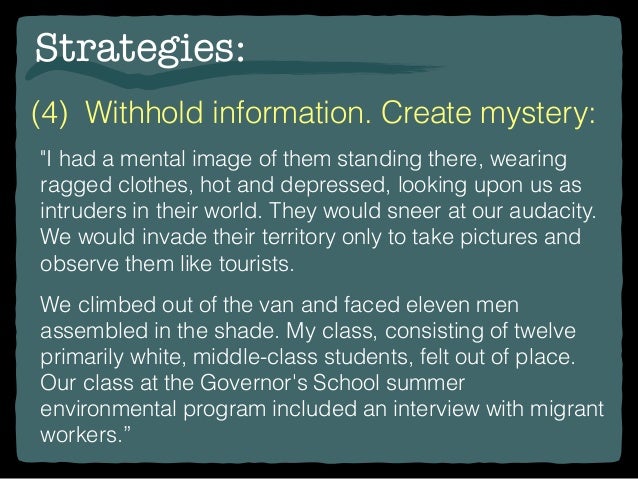 Strategies:

(4) Withhold information. Create mystery:

"I had a mental image of them standing there, wearing ragged clothes, hot and depressed, looking upon us as intruders in their world. They would sneer at our audacity. We would invade their territory only to take pictures and observe them like tourists.

We climbed out of the van and faced eleven men assembled in the shade. My class, consisting of twelve primarily white, middle-class students, felt out of place. Our class at the Governor's School summer environmental program included an interview with migrant workers."